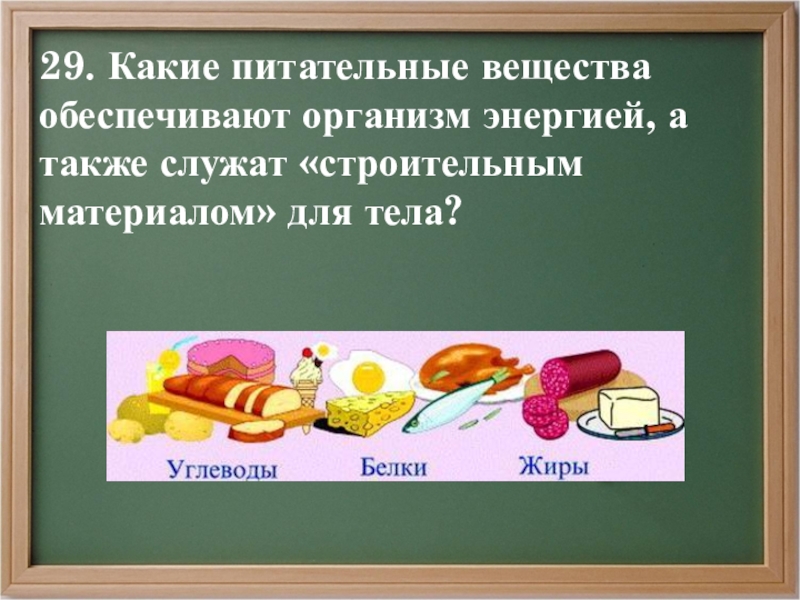 29. Какие питательные вещества обеспечивают организм энергией, а также служат «строительным материалом» для тела?

Углеводы Белки Жиры